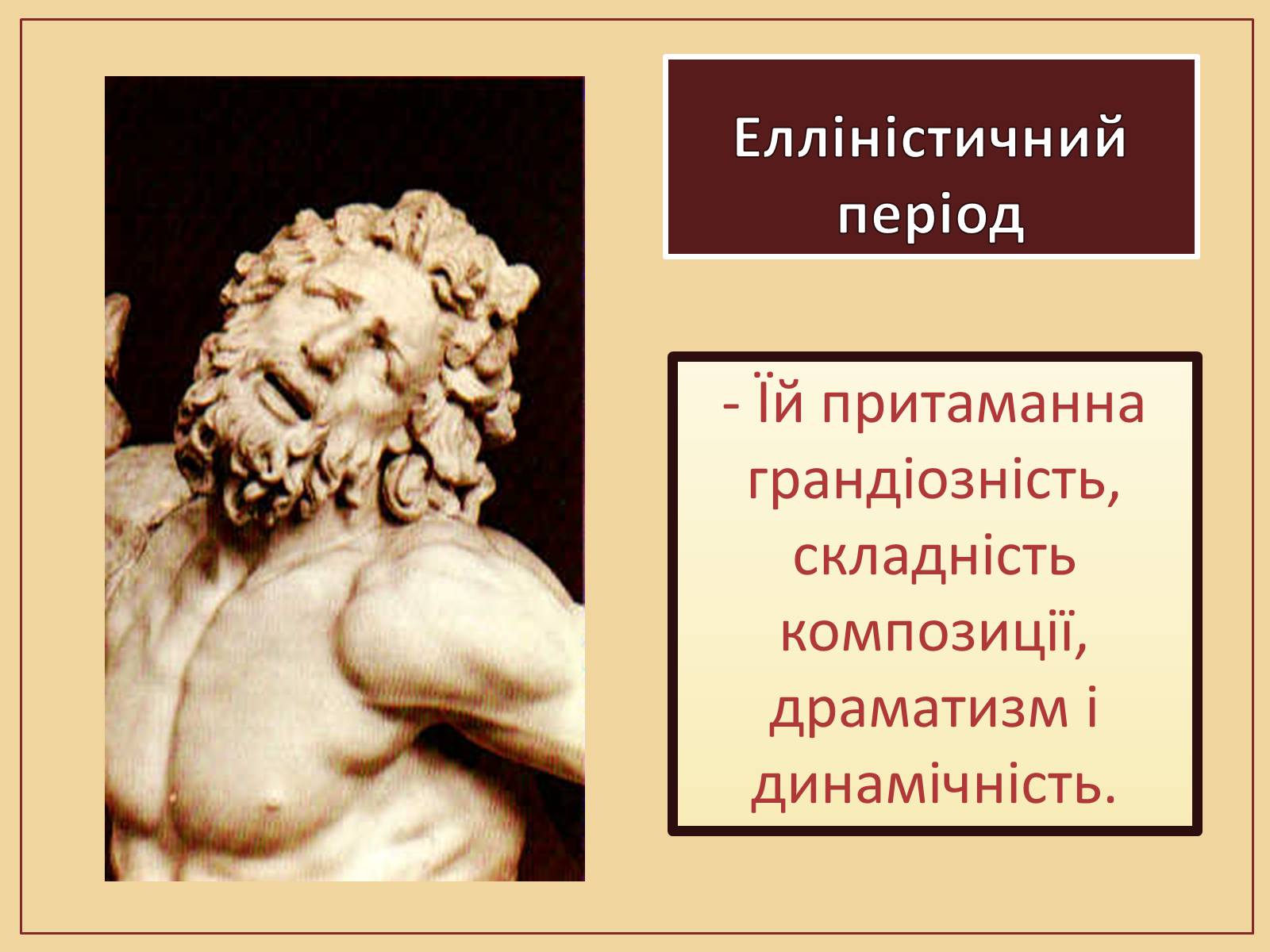 Елліністичний період

- Їй притаманна грандіозність, складність композиції, драматизм і динамічність.